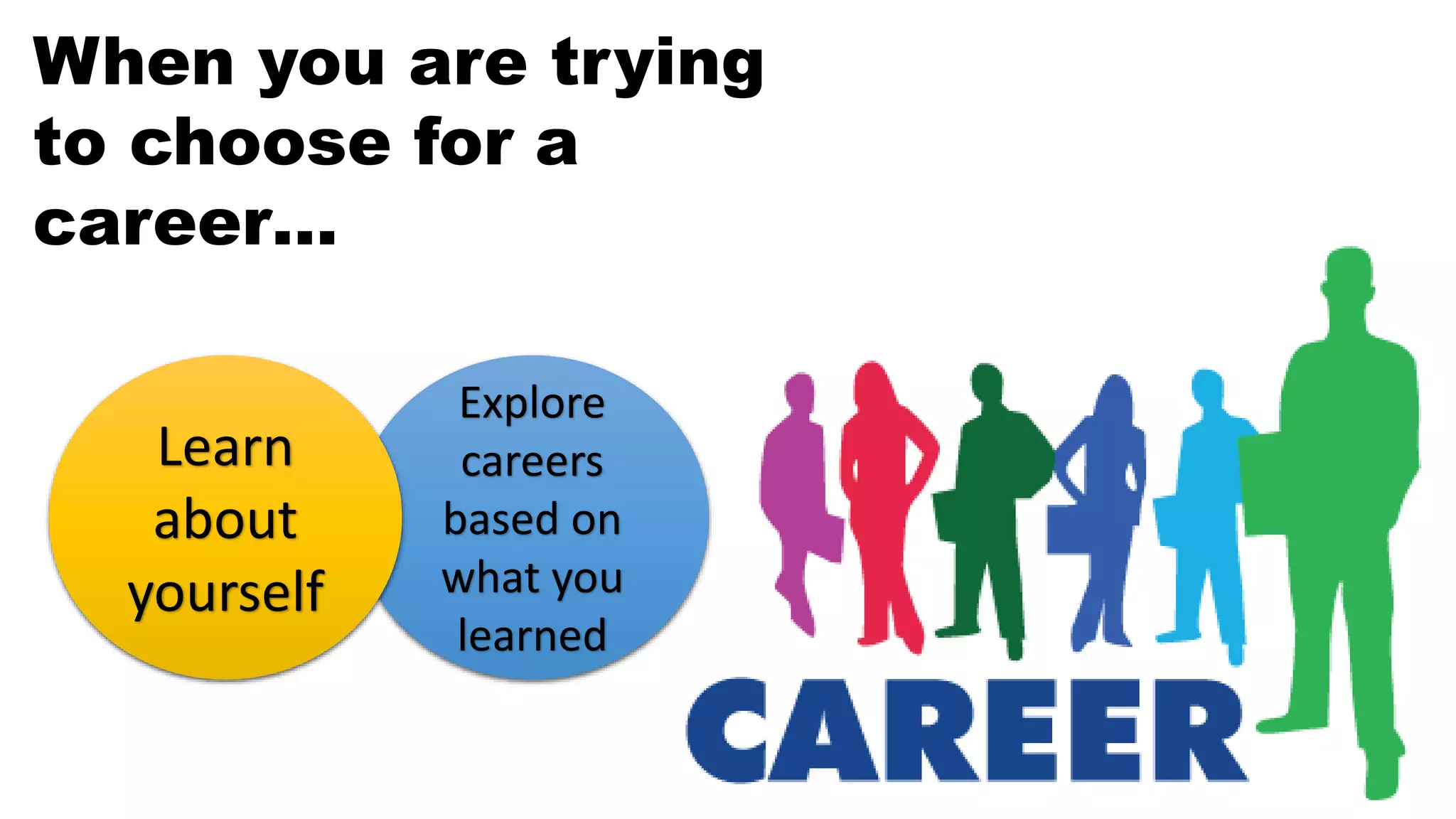 When you are trying to choose for a career...

Learn about yourself

Explore careers based on what you learned

CAREER